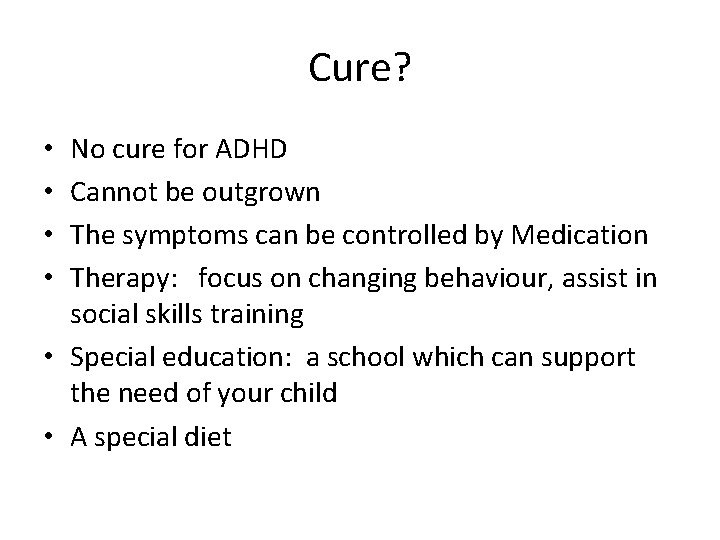 Cure?

• No cure for ADHD
• Cannot be outgrown
• The symptoms can be controlled by Medication
• Therapy: focus on changing behaviour, assist in social skills training
• Special education: a school which can support the need of your child
• A special diet